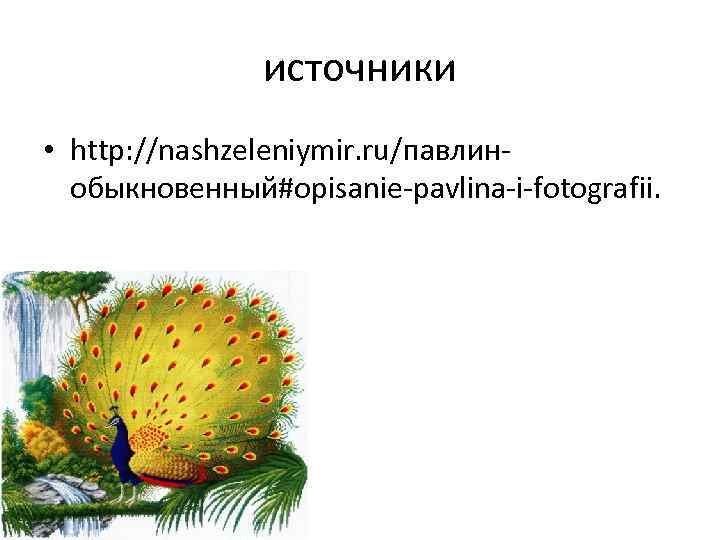 источники

• http://nashzeleniymir.ru/павлин-обыкновенный#opisanie-pavlina-i-fotografii.